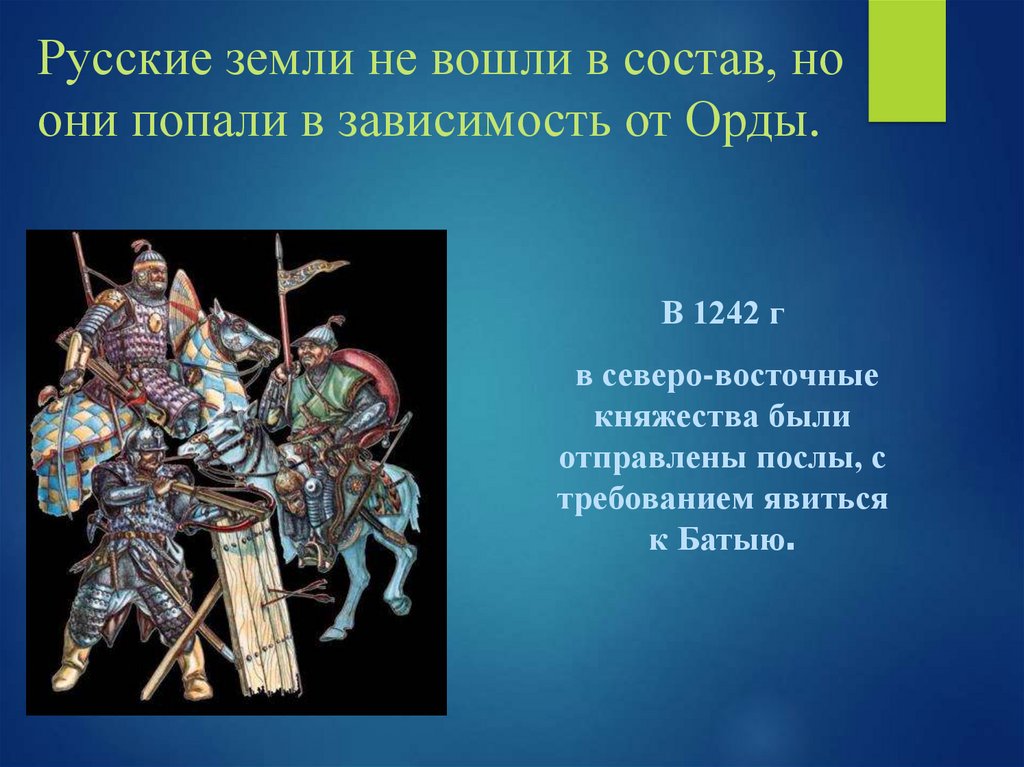 Русские земли не вошли в состав, но они попали в зависимость от Орды.

В 1242 г

в северо-восточные княжества были отправлены послы, с требованием явиться к Батыю.